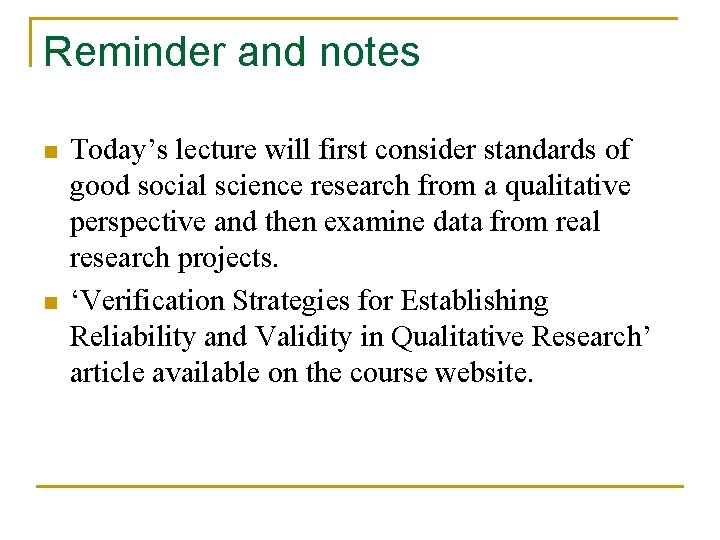 Reminder and notes

- Today’s lecture will first consider standards of good social science research from a qualitative perspective and then examine data from real research projects.
- ‘Verification Strategies for Establishing Reliability and Validity in Qualitative Research’ article available on the course website.